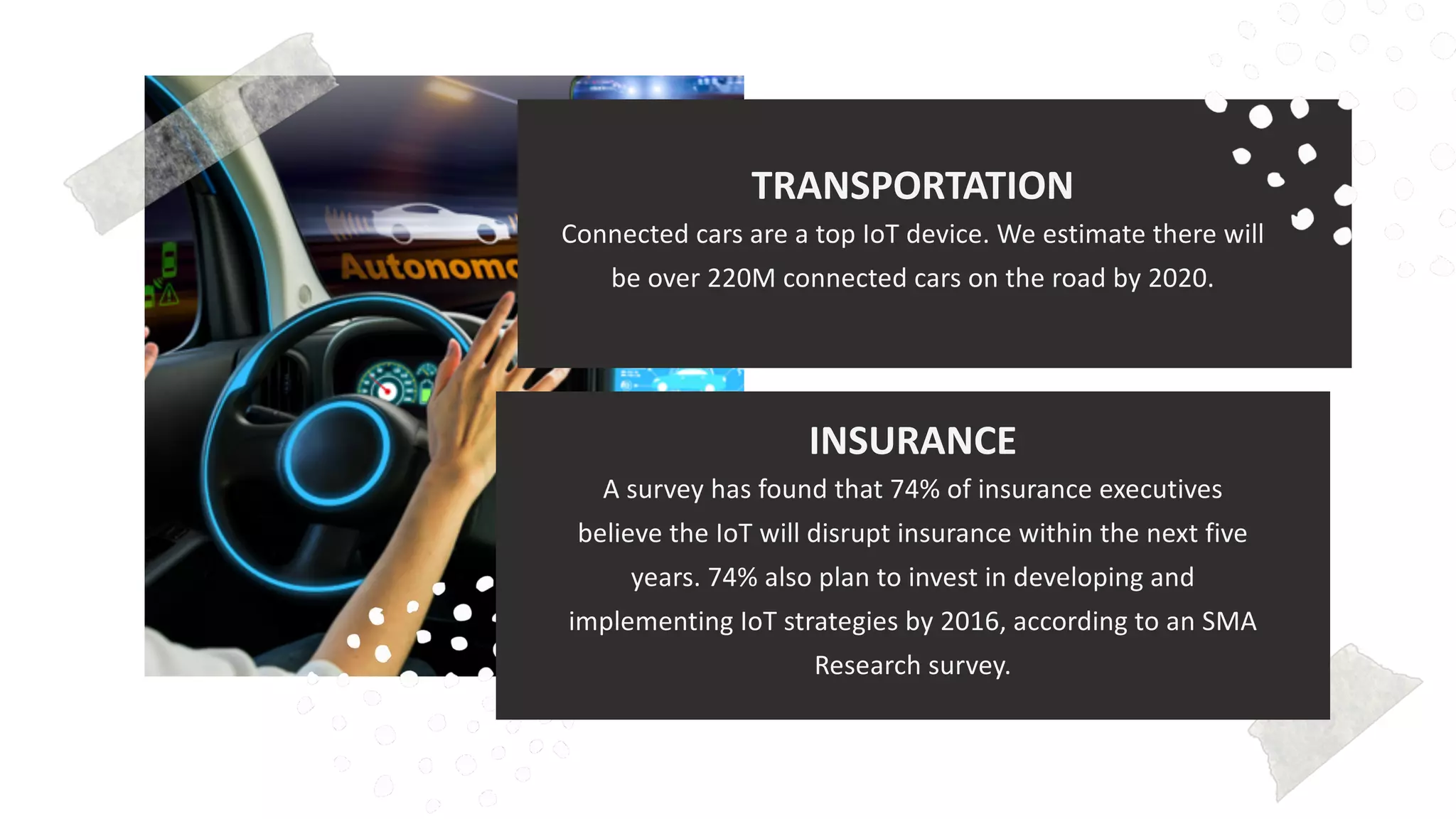 Autonomo

TRANSPORTATION
Connected cars are a top IoT device. We estimate there will be over 220M connected cars on the road by 2020.

INSURANCE
A survey has found that 74% of insurance executives believe the IoT will disrupt insurance within the next five years. 74% also plan to invest in developing and implementing IoT strategies by 2016, according to an SMA Research survey.